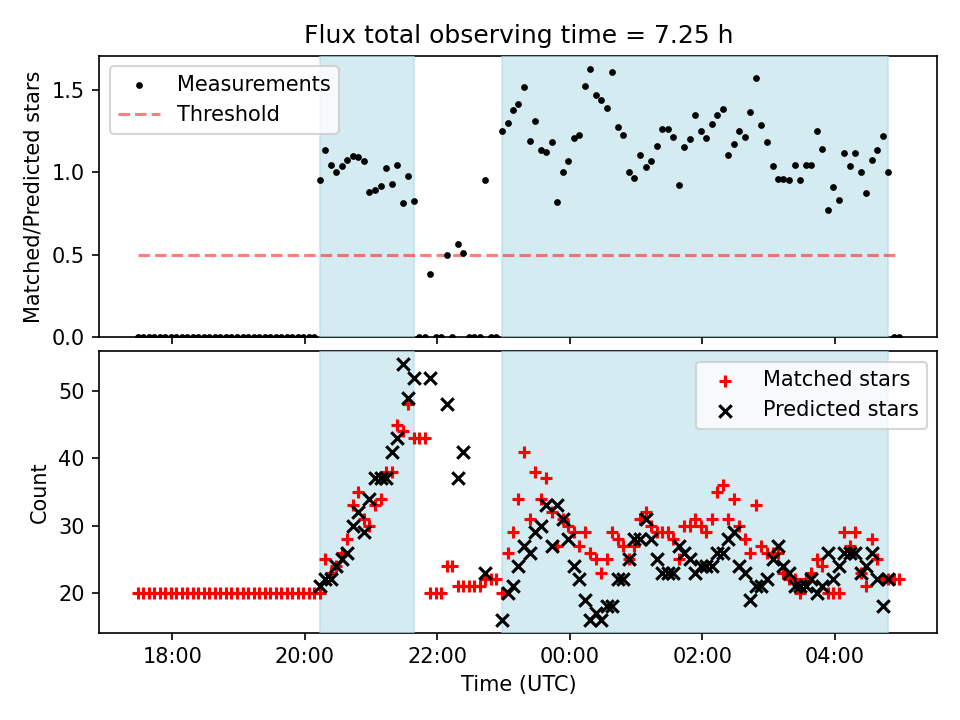 Flux total observing time = 7.25 h

Measurements
Threshold

Matched/Predicted stars

1.5
1.0
0.5
0.0

Matched stars
Predicted stars

Count

50
40
30
20

18:00
20:00
22:00
00:00
02:00
04:00

Time (UTC)